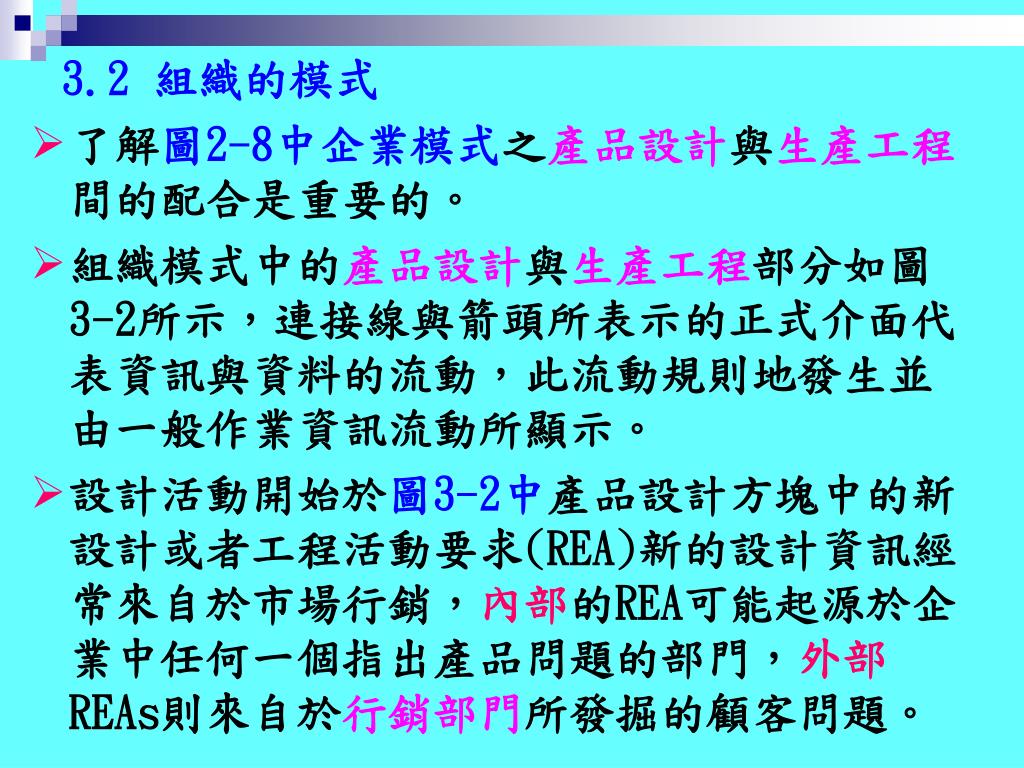 3.2 組織的模式

➢了解圖2-8中企業模式之產品設計與生產工程間的配合是重要的。

➢組織模式中的產品設計與生產工程部分如圖3-2所示，連接線與箭頭所表示的正式介面代表資訊與資料的流動，此流動規則地發生並由一般作業資訊流動所顯示。

➢設計活動開始於圖3-2中產品設計方塊中的新設計或者工程活動要求(REA)新的設計資訊經常來自於市場行銷，內部的REA可能起源於企業中任何一個指出產品問題的部門，外部REAs則來自於行銷部門所發掘的顧客問題。